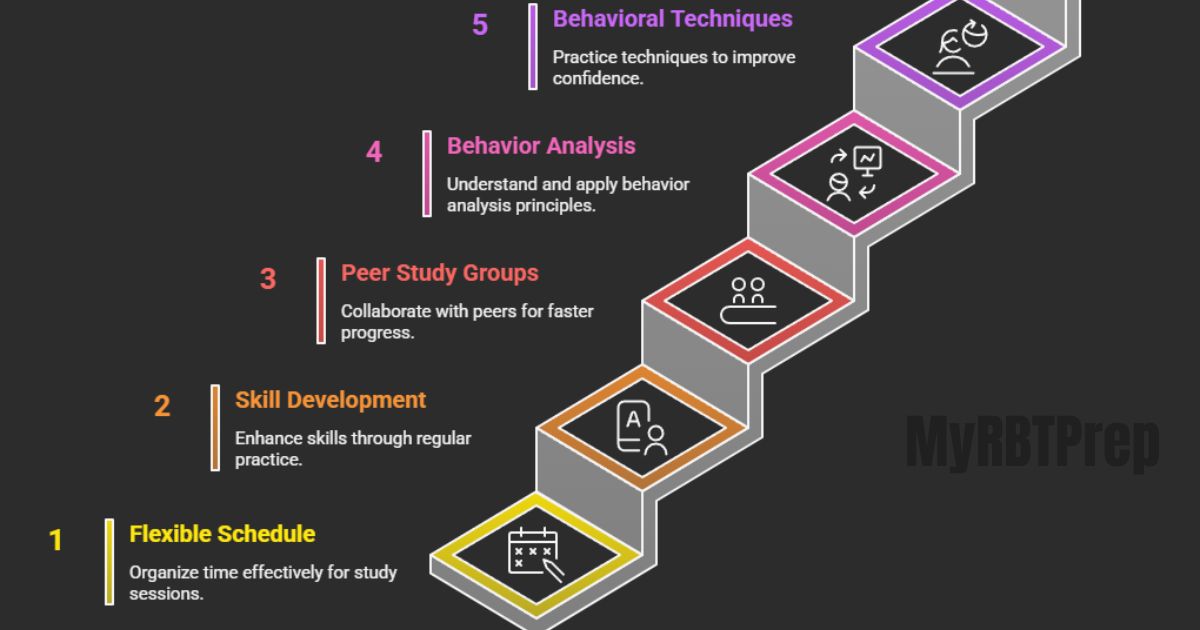 5
Behavioral Techniques
Practice techniques to improve confidence.

4
Behavior Analysis
Understand and apply behavior analysis principles.

3
Peer Study Groups
Collaborate with peers for faster progress.

2
Skill Development
Enhance skills through regular practice.

1
Flexible Schedule
Organize time effectively for study sessions.

A

MyRBTPrep